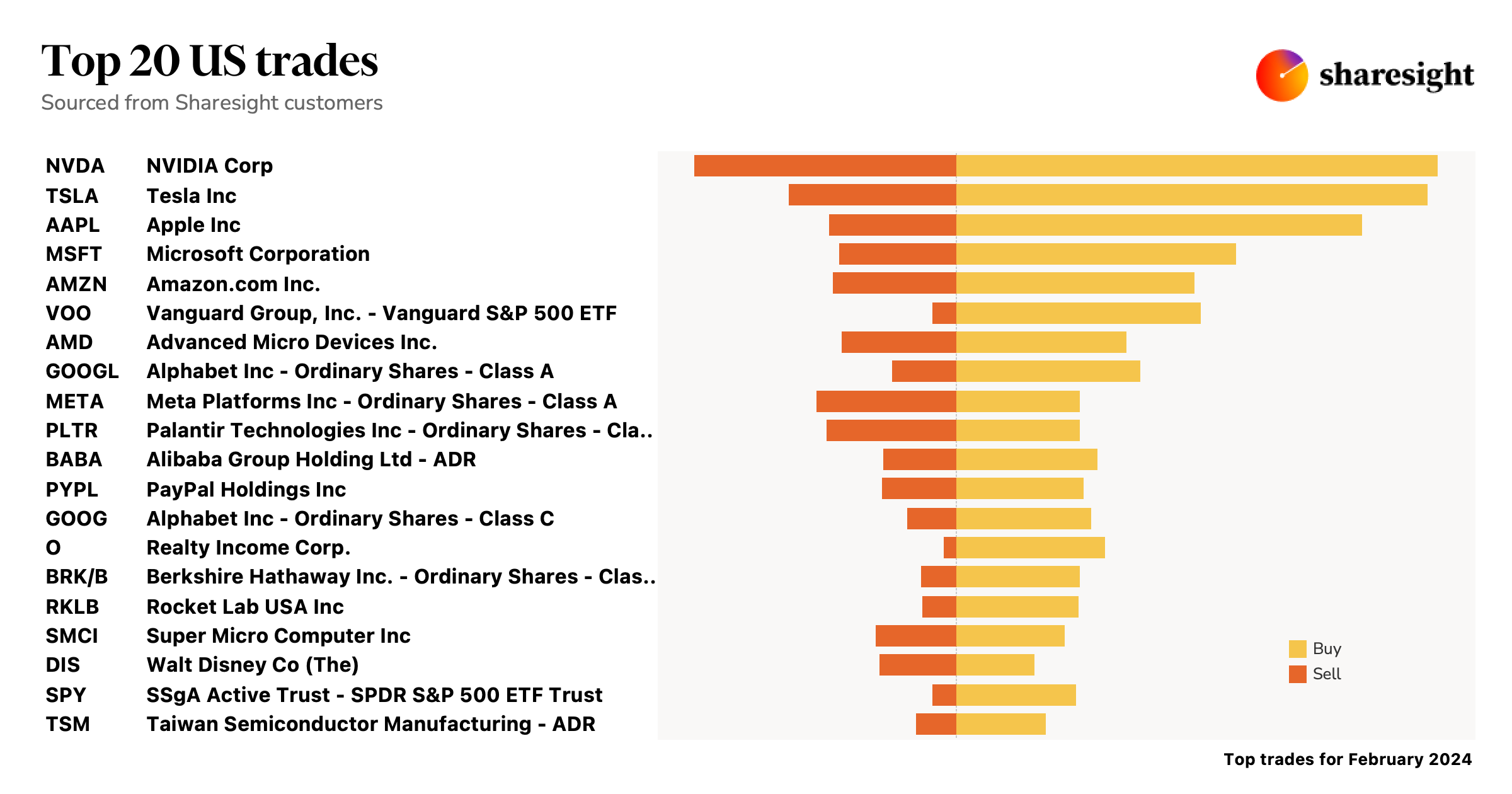 Top 20 US trades
Sourced from Sharesight customers

sharesight

| | |
|---|---|
| NVDA | NVIDIA Corp |
| TSLA | Tesla Inc |
| AAPL | Apple Inc |
| MSFT | Microsoft Corporation |
| AMZN | Amazon.com Inc. |
| VOO | Vanguard Group, Inc. - Vanguard S&P 500 ETF |
| AMD | Advanced Micro Devices Inc. |
| GOOGL | Alphabet Inc - Ordinary Shares - Class A |
| META | Meta Platforms Inc - Ordinary Shares - Class A |
| PLTR | Palantir Technologies Inc - Ordinary Shares - Cla.. |
| BABA | Alibaba Group Holding Ltd - ADR |
| PYPL | PayPal Holdings Inc |
| GOOG | Alphabet Inc - Ordinary Shares - Class C |
| O | Realty Income Corp. |
| BRK/B | Berkshire Hathaway Inc. - Ordinary Shares - Clas.. |
| RKLB | Rocket Lab USA Inc |
| SMCI | Super Micro Computer Inc |
| DIS | Walt Disney Co (The) |
| SPY | SSgA Active Trust - SPDR S&P 500 ETF Trust |
| TSM | Taiwan Semiconductor Manufacturing - ADR |

Buy
Sell

Top trades for February 2024